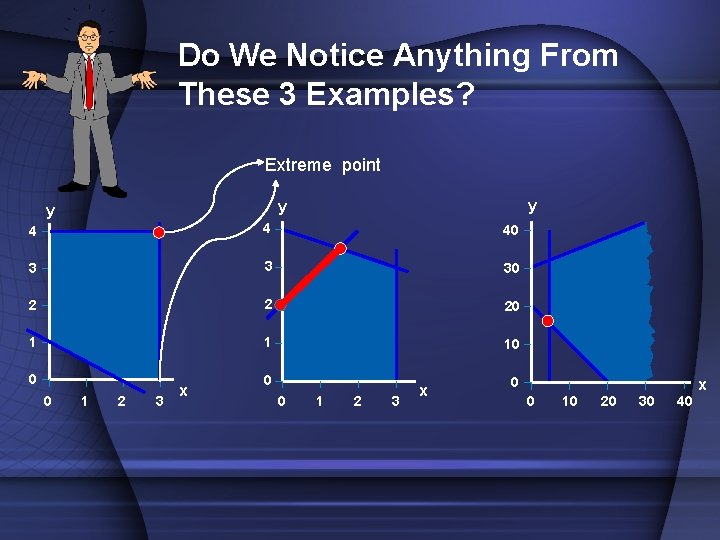 Do We Notice Anything From These 3 Examples?

Extreme point

y
4
3
2
1
0
0 1 2 3
x

y
4
3
2
1
0
0 1 2 3
x

y
40
30
20
10
0
0 10 20 30 40
x